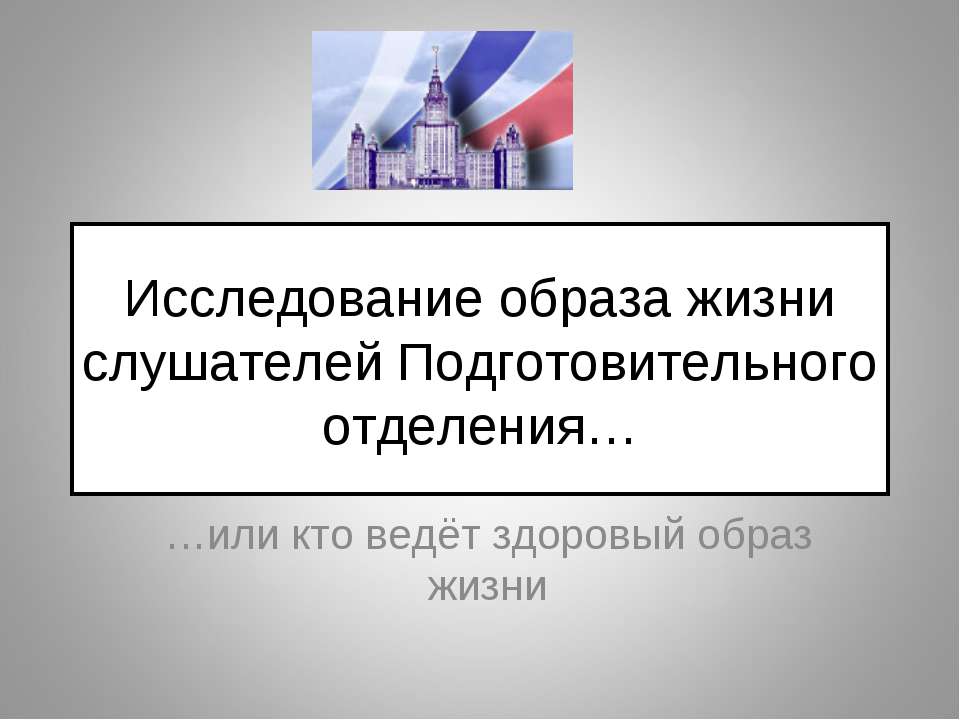 Исследование образа жизни слушателей Подготовительного отделения…

…или кто ведёт здоровый образ жизни